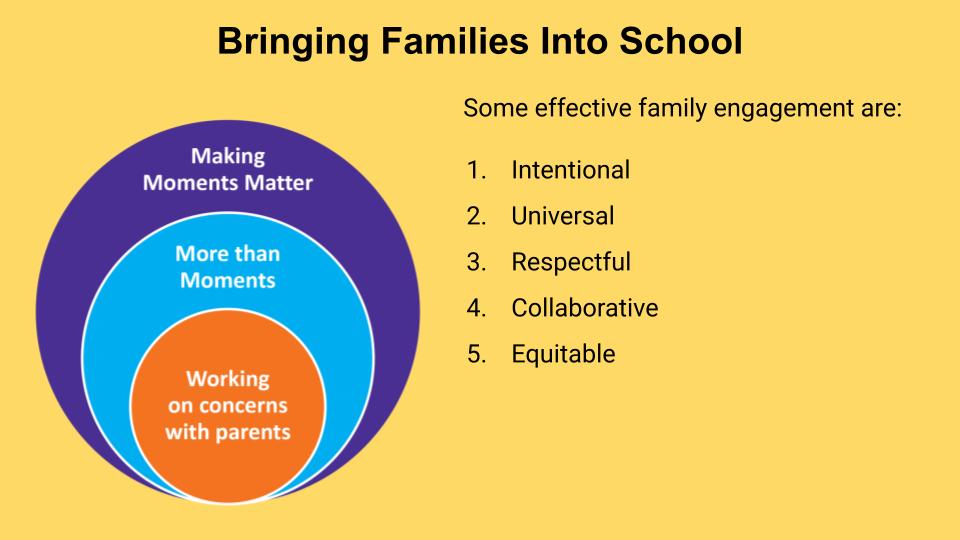 Bringing Families Into School

Making Moments Matter

More than Moments

Working on concerns with parents

Some effective family engagement are:

1. Intentional
2. Universal
3. Respectful
4. Collaborative
5. Equitable